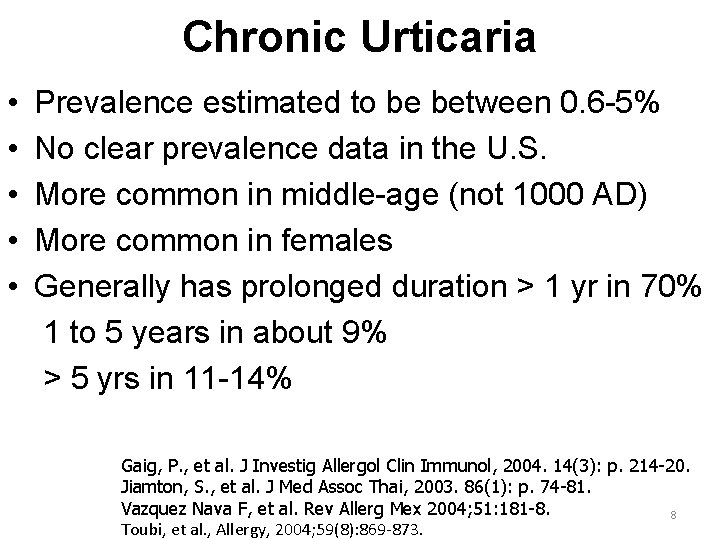 Chronic Urticaria

• Prevalence estimated to be between 0.6-5%
• No clear prevalence data in the U.S.
• More common in middle-age (not 1000 AD)
• More common in females
• Generally has prolonged duration > 1 yr in 70%
1 to 5 years in about 9%
> 5 yrs in 11-14%

Gaig, P., et al. J Investig Allergol Clin Immunol, 2004. 14(3): p. 214-20.
Jiamton, S., et al. J Med Assoc Thai, 2003. 86(1): p. 74-81.
Vazquez Nava F, et al. Rev Allerg Mex 2004;51:181-8.
Toubi, et al., Allergy, 2004;59(8):869-873.

8